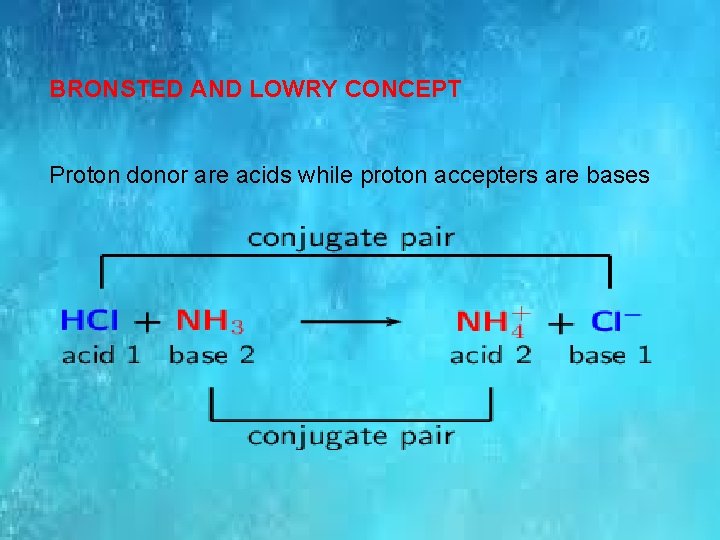 BRONSTED AND LOWRY CONCEPT

Proton donor are acids while proton accepters are bases

conjugate pair

$HCl + NH_3 \longrightarrow NH_4^+ + Cl^-$

acid 1 base 2 acid 2 base 1

conjugate pair